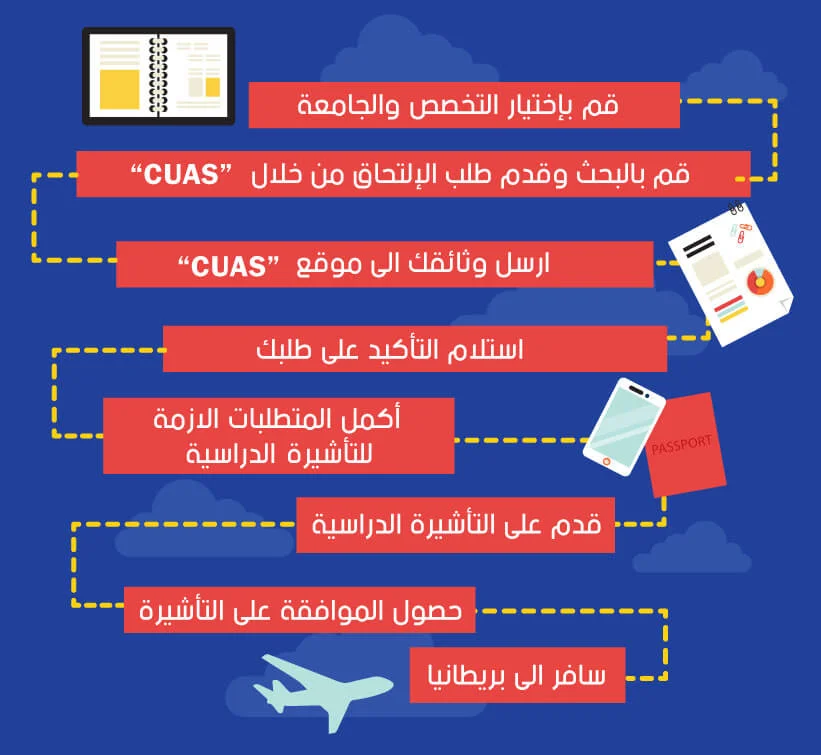 قم بإختيار التخصص والجامعة

قم بالبحث وقدم طلب الإلتحاق من خلال "CUAS"

ارسل وثائقك الى موقع "CUAS"

استلام التأكيد على طلبك

أكمل المتطلبات الازمة للتأشيرة الدراسية

PASSPORT

قدم على التأشيرة الدراسية

حصول الموافقة على التأشيرة

سافر الى بريطانيا